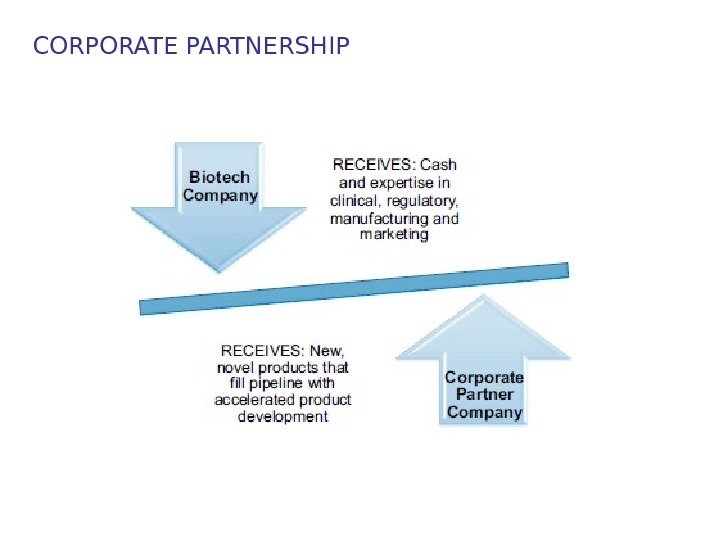 CORPORATE PARTNERSHIP

Biotech Company

RECEIVES: Cash and expertise in clinical, regulatory, manufacturing and marketing

RECEIVES: New, novel products that fill pipeline with accelerated product development

Corporate Partner Company